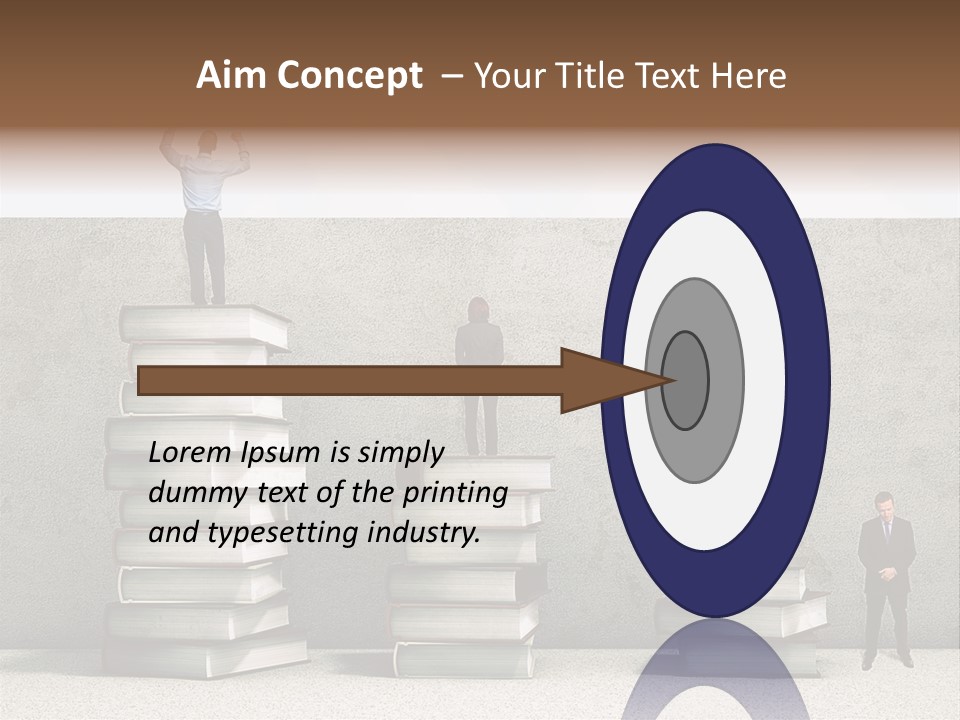 Aim Concept – Your Title Text Here

Lorem Ipsum is simply dummy text of the printing and typesetting industry.